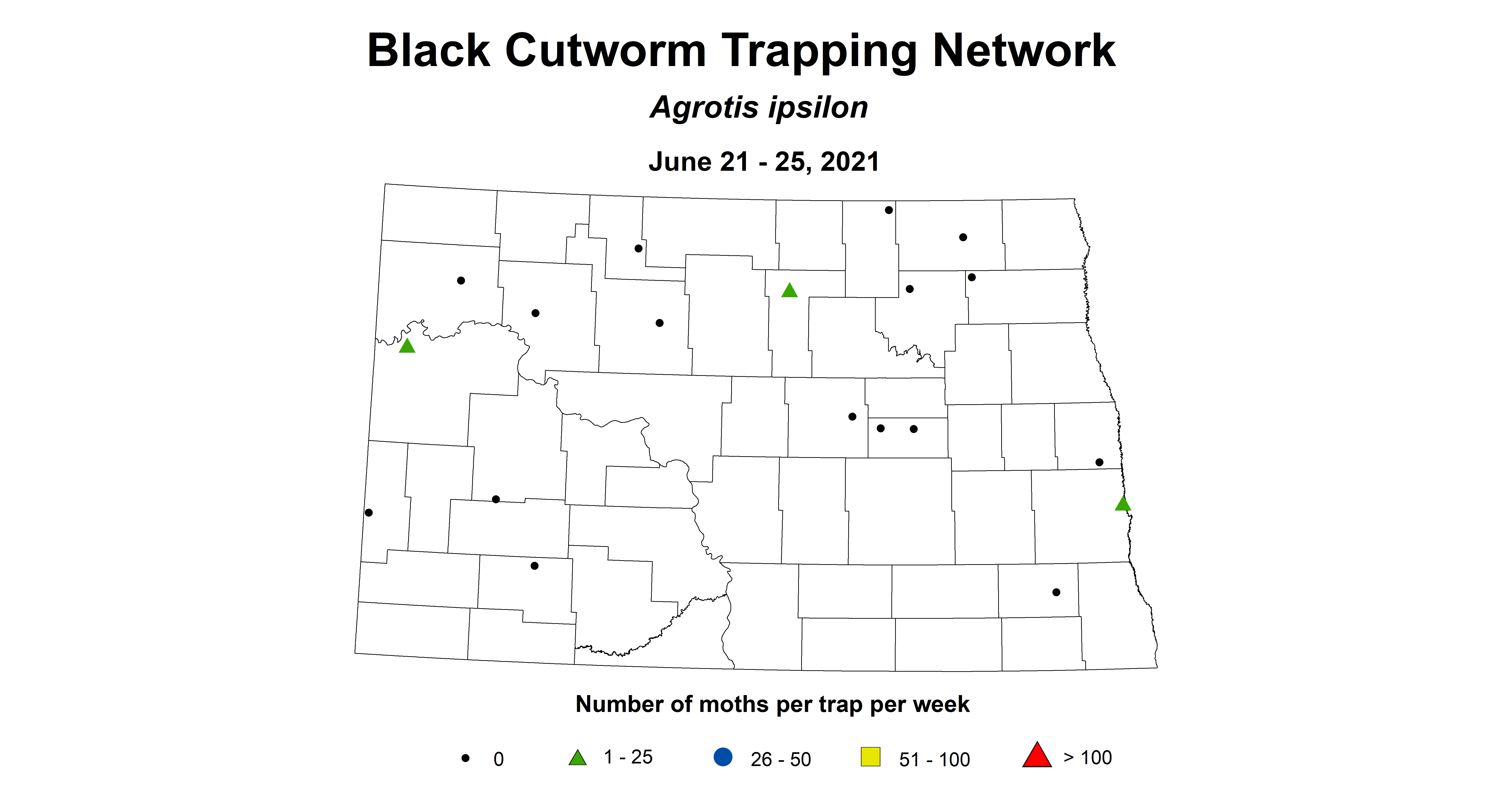 Black Cutworm Trapping Network

Agrotis ipsilon

June 21 - 25, 2021

Number of moths per trap per week

0
1 - 25
26 - 50
51 - 100
> 100